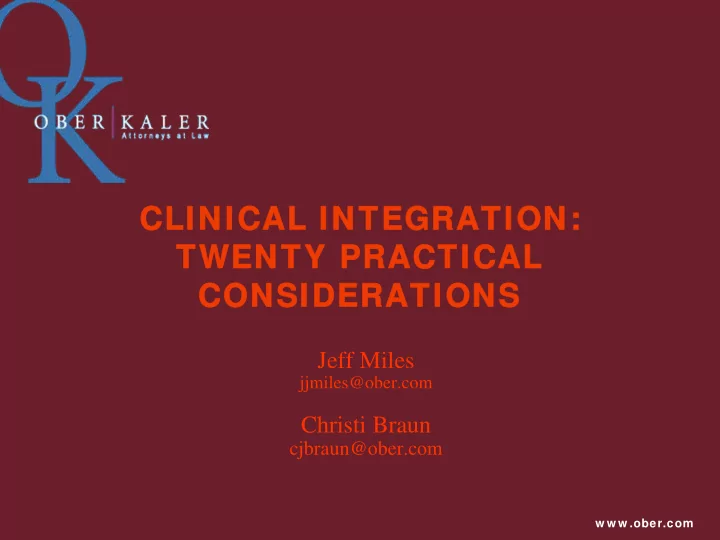 OK
OBER | KALER
Attorneys at Law

CLINICAL INTEGRATION: TWENTY PRACTICAL CONSIDERATIONS

Jeff Miles
jjmiles@ober.com

Christi Braun
cjbraun@ober.com

www.ober.com